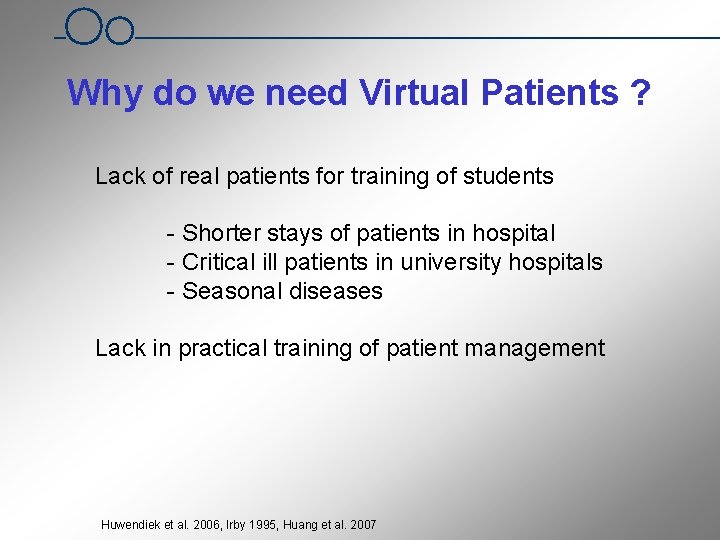 Why do we need Virtual Patients ?

Lack of real patients for training of students

- Shorter stays of patients in hospital
- Critical ill patients in university hospitals
- Seasonal diseases

Lack in practical training of patient management

Huwendiek et al. 2006, Irby 1995, Huang et al. 2007